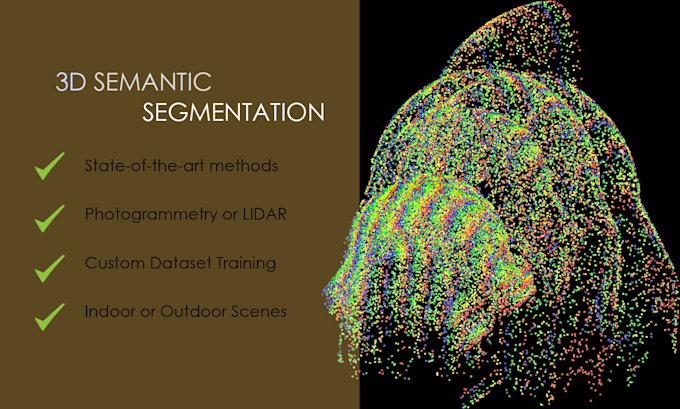 3D SEMANTIC SEGMENTATION

State-of-the-art methods

Photogrammetry or LIDAR

Custom Dataset Training

Indoor or Outdoor Scenes